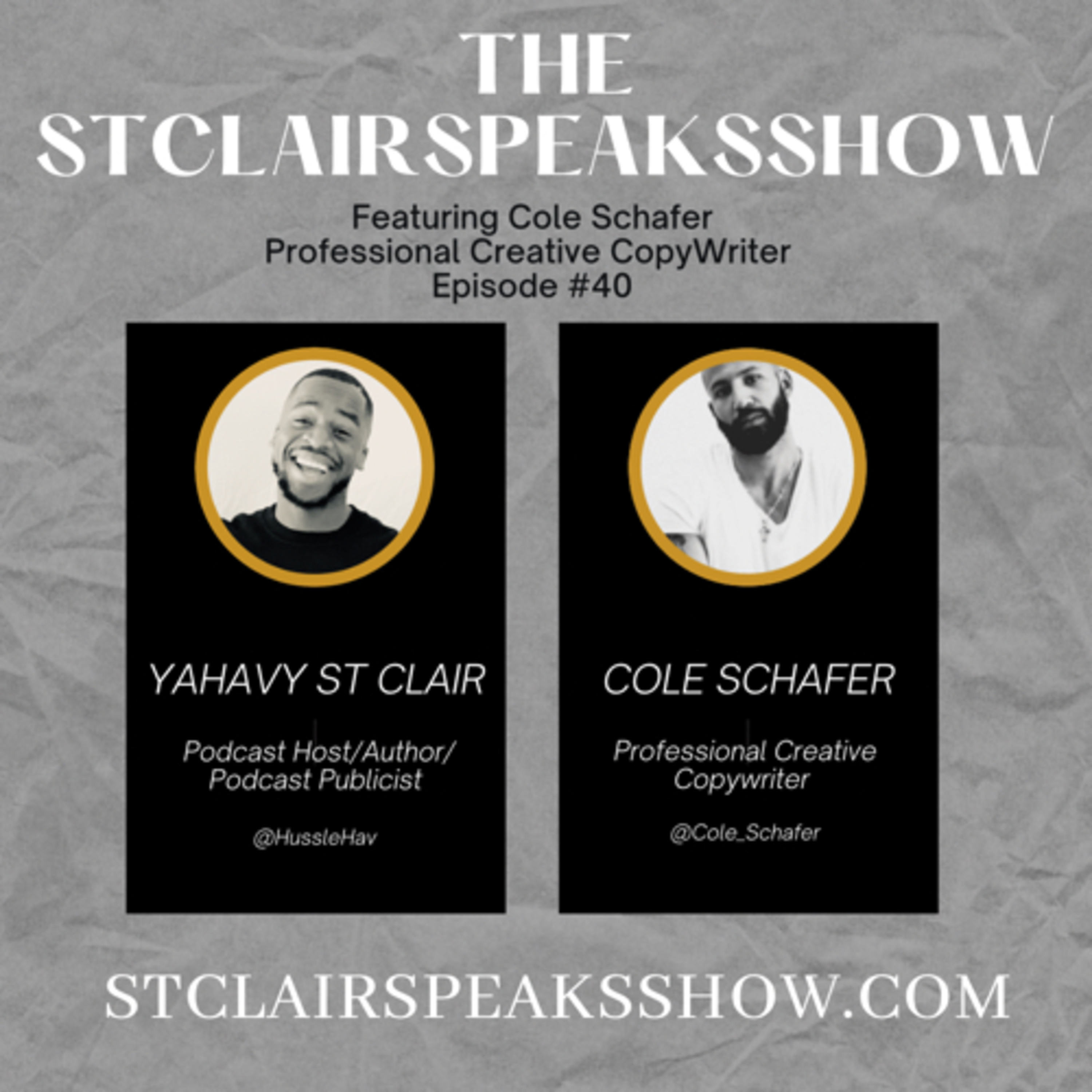 THE STCLAIRSPEAKSSHOW

Featuring Cole Schafer
Professional Creative CopyWriter
Episode #40

YAHAVY ST CLAIR

Podcast Host/Author/ Podcast Publicist

@HussleHav

COLE SCHAFER

Professional Creative Copywriter

@Cole_Schafer

STCLAIRSPEAKSSHOW.COM